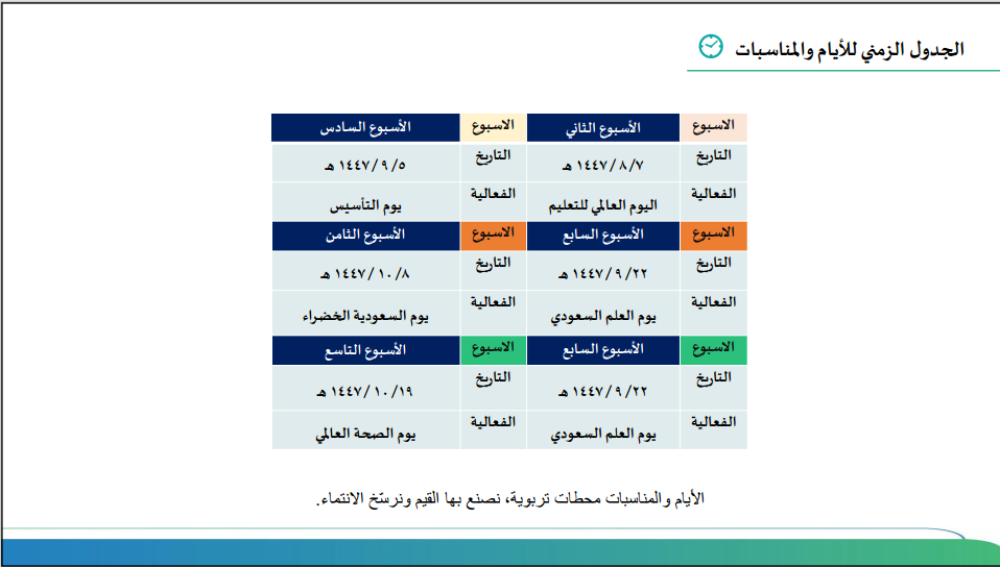 الجدول الزمني للأيام والمناسبات

| الاسبوع | الأسبوع الثاني | الاسبوع | الأسبوع السادس |
|---|---|---|---|
| التاريخ | ١٤٤٧/٨/٧ هـ | التاريخ | ١٤٤٧/٩/٥ هـ |
| الفعالية | اليوم العالمي للتعليم | الفعالية | يوم التأسيس |
| الاسبوع | الأسبوع السابع | الاسبوع | الأسبوع الثامن |
| التاريخ | ١٤٤٧/٩/٢٢ هـ | التاريخ | ١٤٤٧/١٠/٨ هـ |
| الفعالية | يوم العلم السعودي | الفعالية | يوم السعودية الخضراء |
| الاسبوع | الأسبوع السابع | الاسبوع | الأسبوع التاسع |
| التاريخ | ١٤٤٧/٩/٢٢ هـ | التاريخ | ١٤٤٧/١٠/١٩ هـ |
| الفعالية | يوم العلم السعودي | الفعالية | يوم الصحة العالمي |

الأيام والمناسبات محطات تربوية، نصنع بها القيم ونرسّخ الانتماء.